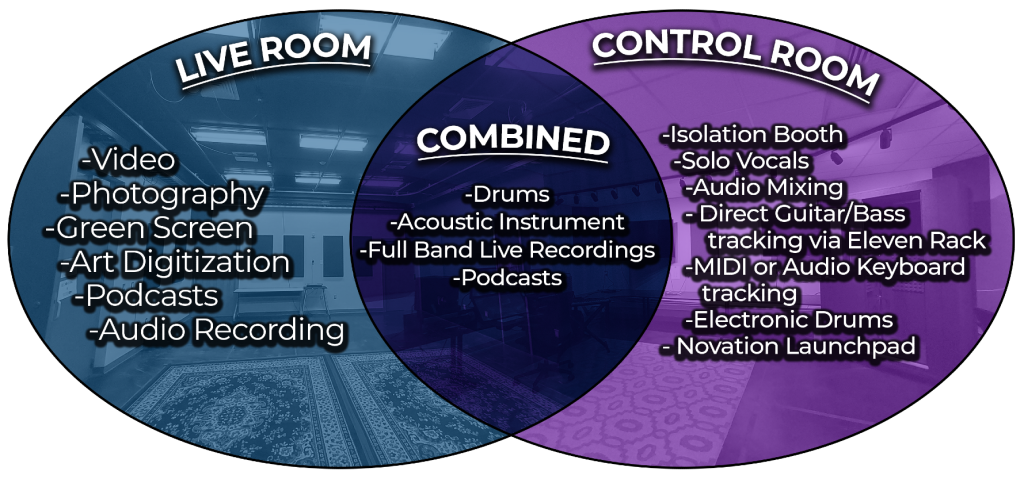 LIVE ROOM

-Video
-Photography
-Green Screen
-Art Digitization
-Podcasts
-Audio Recording

COMBINED

-Drums
-Acoustic Instrument
-Full Band Live Recordings
-Podcasts

CONTROL ROOM

-Isolation Booth
-Solo Vocals
-Audio Mixing
- Direct Guitar/Bass tracking via Eleven Rack
-MIDI or Audio Keyboard tracking
-Electronic Drums
- Novation Launchpad